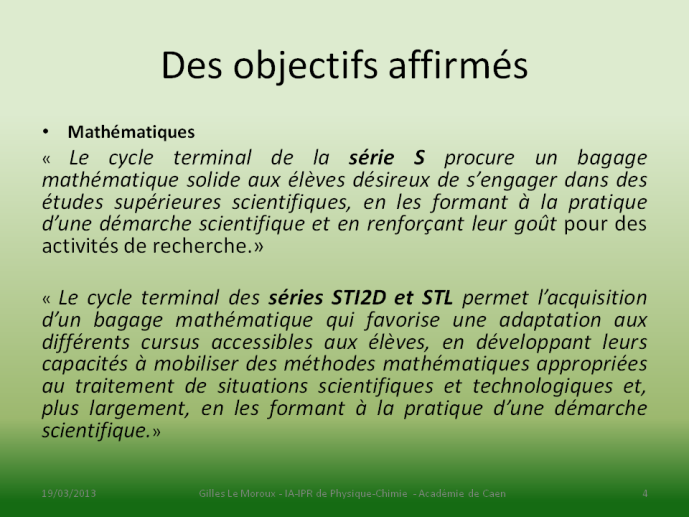 Des objectifs affirmés

• Mathématiques

« Le cycle terminal de la série S procure un bagage mathématique solide aux élèves désireux de s'engager dans des études supérieures scientifiques, en les formant à la pratique d'une démarche scientifique et en renforçant leur goût pour des activités de recherche.»

« Le cycle terminal des séries STI2D et STL permet l'acquisition d'un bagage mathématique qui favorise une adaptation aux différents cursus accessibles aux élèves, en développant leurs capacités à mobiliser des méthodes mathématiques appropriées au traitement de situations scientifiques et technologiques et, plus largement, en les formant à la pratique d'une démarche scientifique.»

19/03/2013 Gilles Le Moroux - IA-IPR de Physique-Chimie - Académie de Caen 4